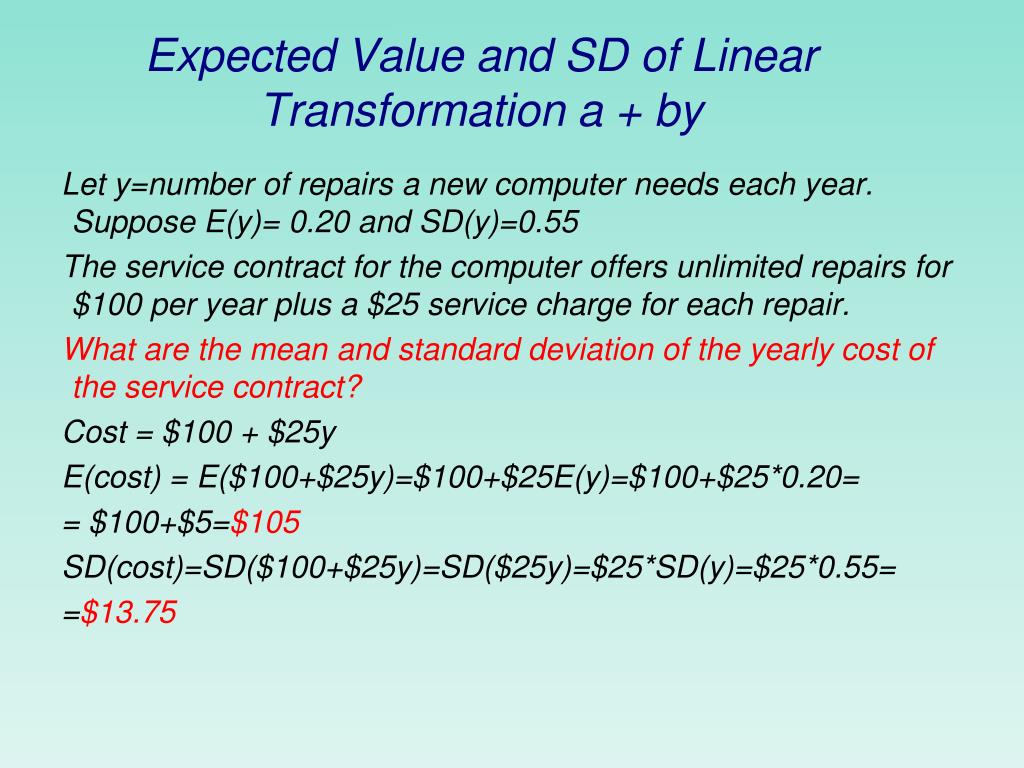 Expected Value and SD of Linear Transformation a + by

Let y=number of repairs a new computer needs each year. Suppose E(y)= 0.20 and SD(y)=0.55

The service contract for the computer offers unlimited repairs for \$100 per year plus a \$25 service charge for each repair.

What are the mean and standard deviation of the yearly cost of the service contract?

Cost = \$100 + \$25y

E(cost) = E(\$100+\$25y)=\$100+\$25E(y)=\$100+\$25*0.20=

= \$100+\$5=\$105

SD(cost)=SD(\$100+\$25y)=SD(\$25y)=\$25*SD(y)=\$25*0.55=

=\$13.75